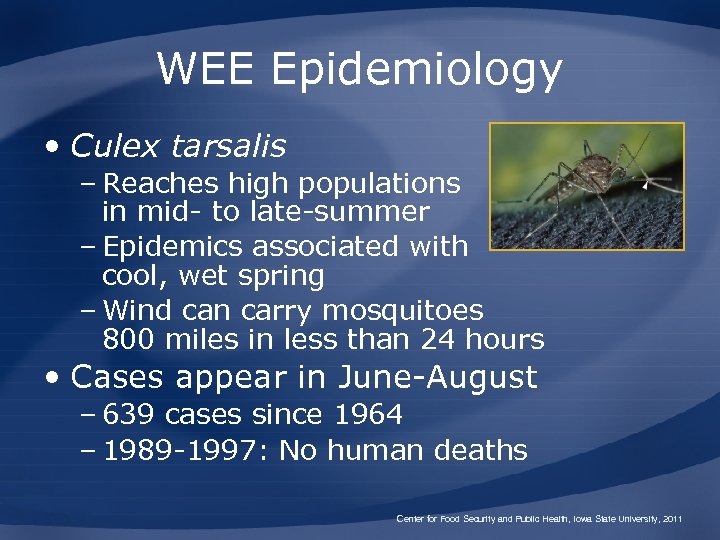 WEE Epidemiology

• Culex tarsalis
– Reaches high populations in mid- to late-summer
– Epidemics associated with cool, wet spring
– Wind can carry mosquitoes 800 miles in less than 24 hours

• Cases appear in June-August
– 639 cases since 1964
– 1989-1997: No human deaths

Center for Food Security and Public Health, Iowa State University, 2011